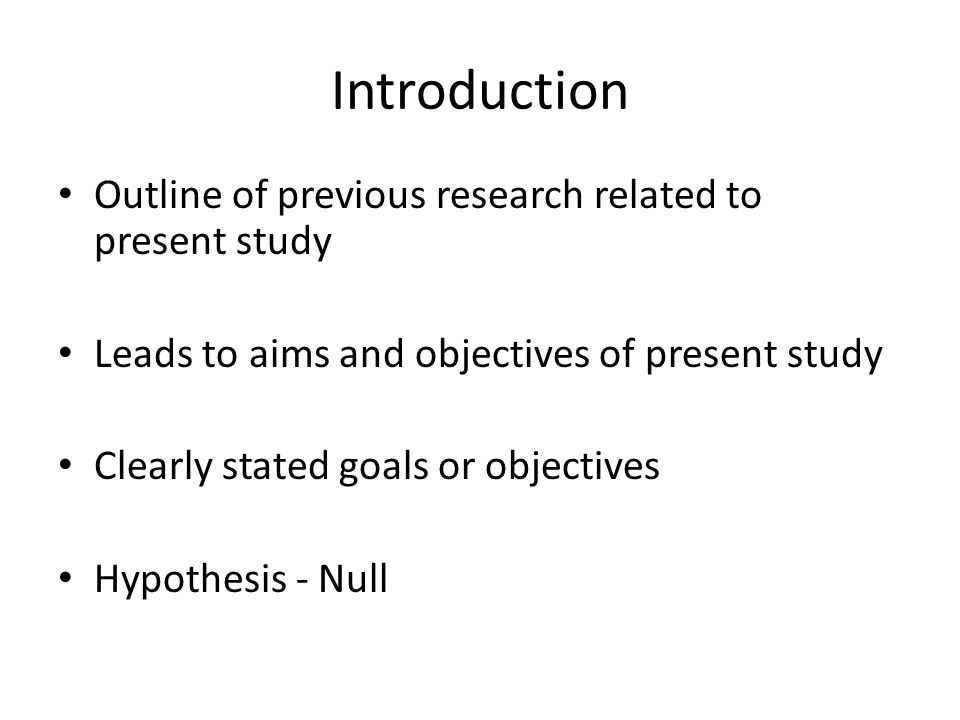 Introduction

• Outline of previous research related to present study

• Leads to aims and objectives of present study

• Clearly stated goals or objectives

• Hypothesis - Null